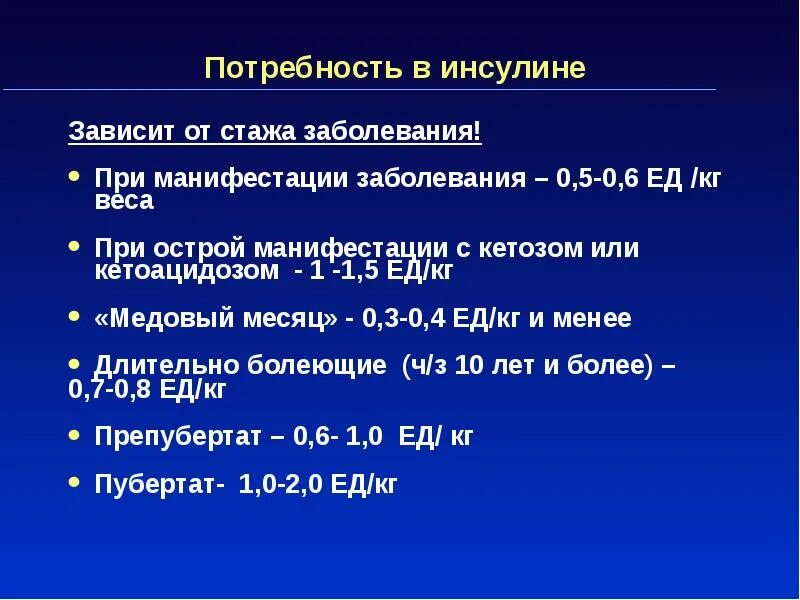 Потребность в инсулине

Зависит от стажа заболевания!

• При манифестации заболевания – 0,5-0,6 ЕД /кг веса

• При острой манифестации с кетозом или кетоацидозом - 1 -1,5 ЕД/кг

• «Медовый месяц» - 0,3-0,4 ЕД/кг и менее

• Длительно болеющие (ч/з 10 лет и более) – 0,7-0,8 ЕД/кг

• Препубертат – 0,6- 1,0 ЕД/ кг

• Пубертат- 1,0-2,0 ЕД/кг